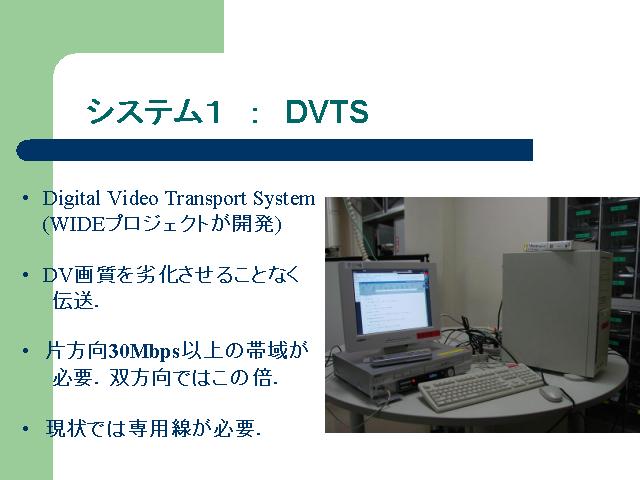 システム１　：　DVTS

• Digital Video Transport System (WIDEプロジェクトが開発)

• DV画質を劣化させることなく伝送.

• 片方向30Mbps以上の帯域が必要. 双方向ではこの倍.

• 現状では専用線が必要.